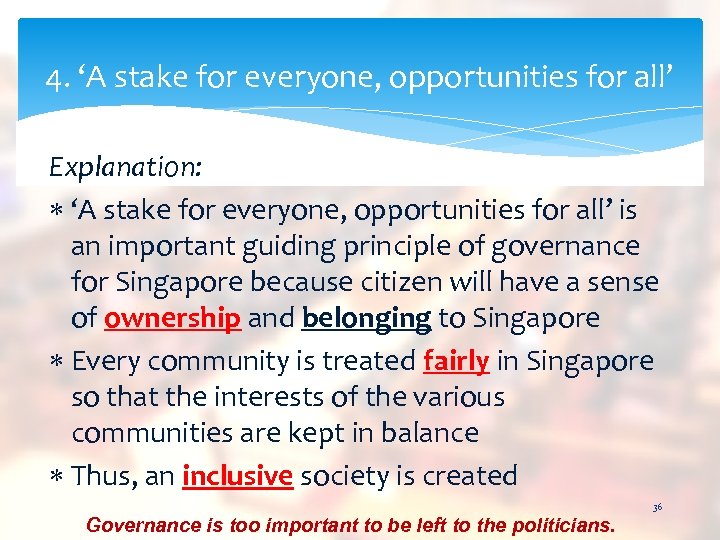 4. ‘A stake for everyone, opportunities for all’

Explanation:

∗ ‘A stake for everyone, opportunities for all’ is an important guiding principle of governance for Singapore because citizen will have a sense of ownership and belonging to Singapore

∗ Every community is treated fairly in Singapore so that the interests of the various communities are kept in balance

∗ Thus, an inclusive society is created

36

Governance is too important to be left to the politicians.